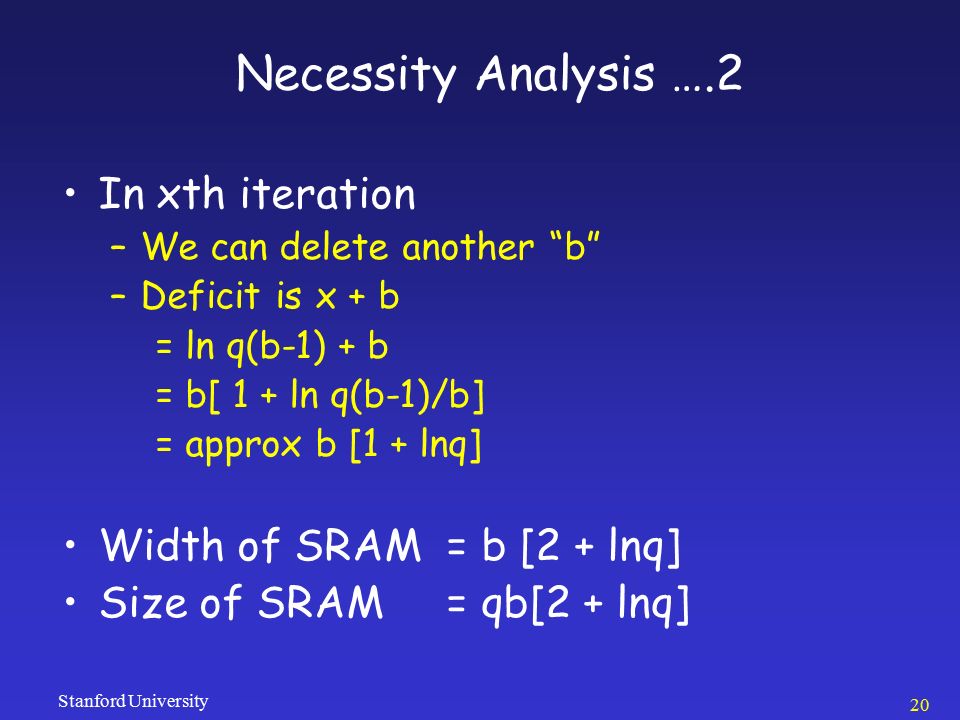 Necessity Analysis ….2

• In xth iteration
– We can delete another “b”
– Deficit is x + b
= ln q(b-1) + b
= b[ 1 + ln q(b-1)/b]
= approx b [1 + lnq]

• Width of SRAM = b [2 + lnq]
• Size of SRAM = qb[2 + lnq]

Stanford University

20